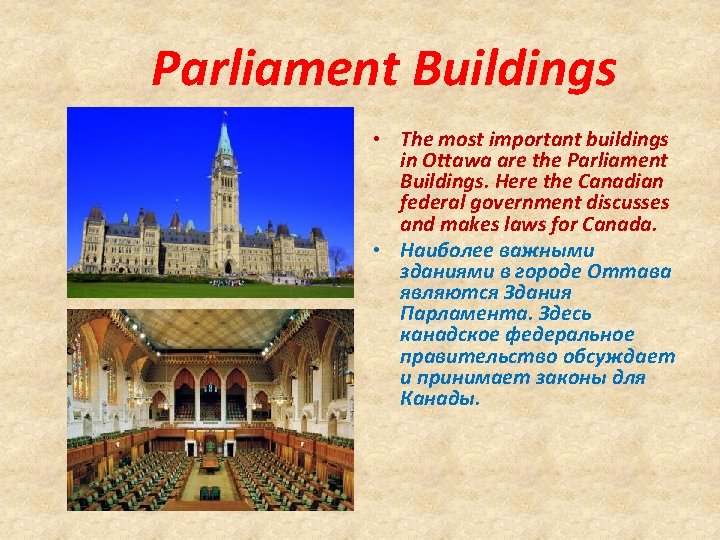 Parliament Buildings

• The most important buildings in Ottawa are the Parliament Buildings. Here the Canadian federal government discusses and makes laws for Canada.

• Наиболее важными зданиями в городе Оттава являются Здания Парламента. Здесь канадское федеральное правительство обсуждает и принимает законы для Канады.